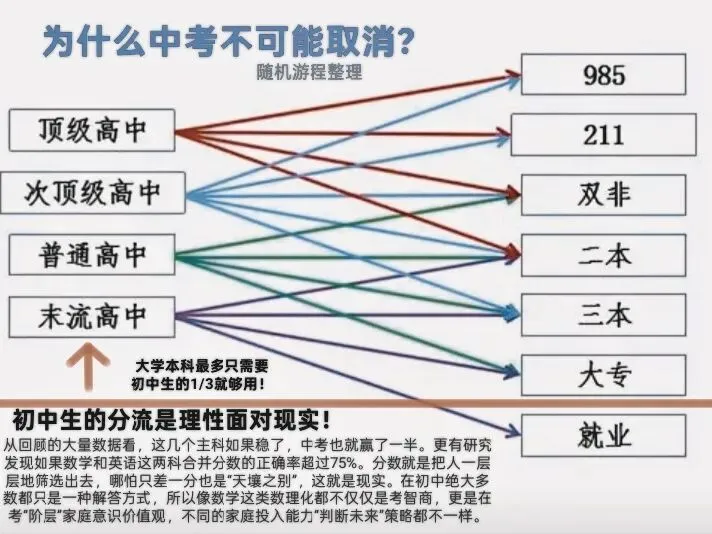 为什么中考不可能取消?
随机游程整理

顶级高中
次顶级高中
普通高中
末流高中

985
211
双非
二本
三本
大专
就业

大学本科最多只需要初中生的1/3就够用!

初中生的分流是理性面对现实!
从回顾的大量数据看，这几个主科如果稳了，中考也就赢了一半。更有研究发现如果数学和英语这两科合并分数的正确率超过75%。分数就是把人一层层地筛选出去，哪怕只差一分也是“天壤之别”，这就是现实。在初中绝大多数都只是一种解答方式，所以像数学这类数理化都不仅仅是考智商，更是在考“阶层”家庭意识价值观，不同的家庭投入能力“判断未来”策略都不一样。